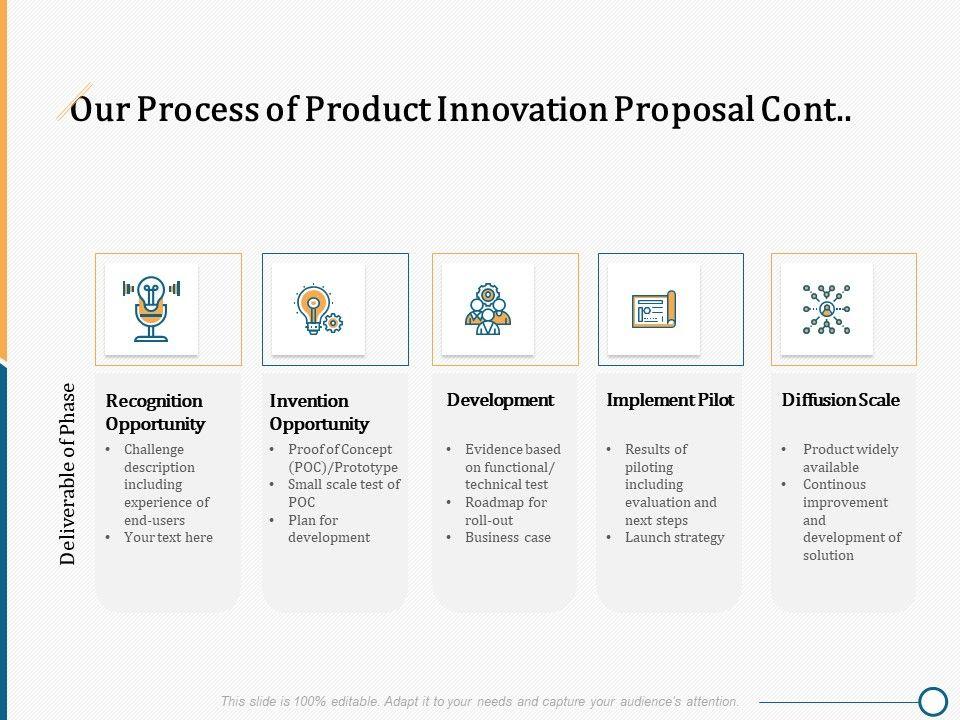 Our Process of Product Innovation Proposal Cont..

Deliverable of Phase

Recognition Opportunity
• Challenge description including experience of end-users
• Your text here

Invention Opportunity
• Proof of Concept (POC)/Prototype
• Small scale test of POC
• Plan for development

Development
• Evidence based on functional/ technical test
• Roadmap for roll-out
• Business case

Implement Pilot
• Results of piloting including evaluation and next steps
• Launch strategy

Diffusion Scale
• Product widely available
• Continous improvement and development of solution

This slide is 100% editable. Adapt it to your needs and capture your audience's attention.